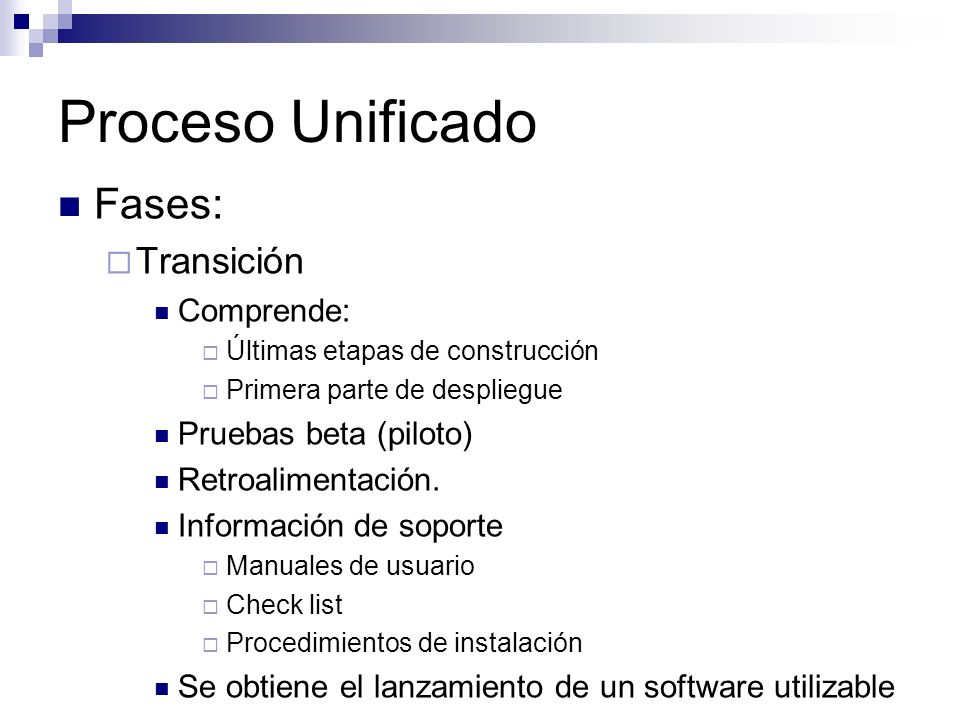 Proceso Unificado

Fases:

Transición

Comprende:

Últimas etapas de construcción

Primera parte de despliegue

Pruebas beta (piloto)

Retroalimentación.

Información de soporte

Manuales de usuario

Check list

Procedimientos de instalación

Se obtiene el lanzamiento de un software utilizable